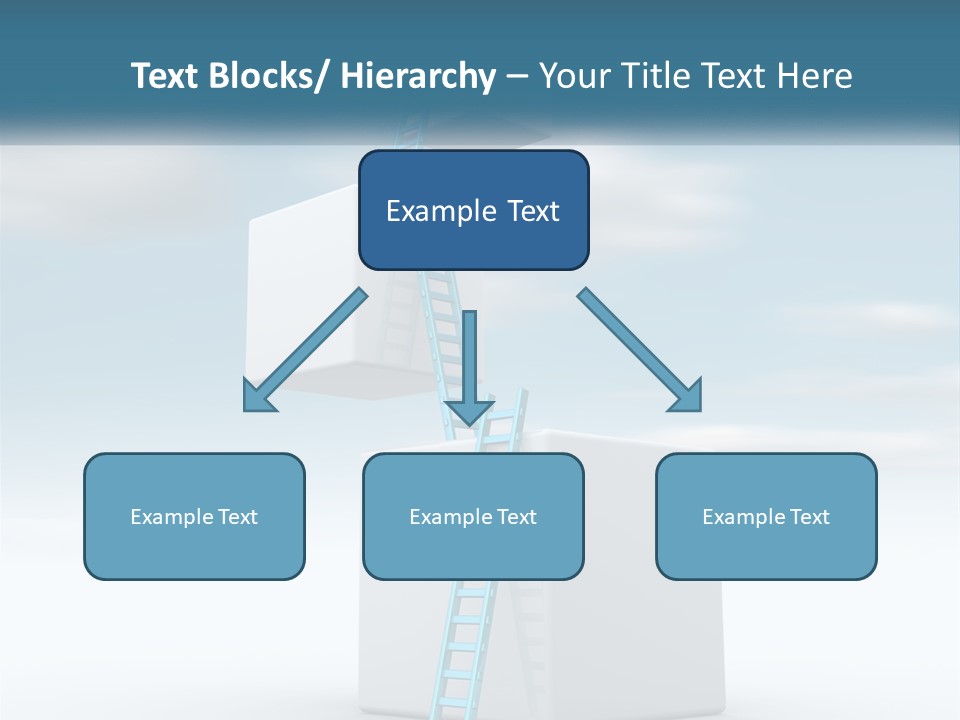 Text Blocks/ Hierarchy – Your Title Text Here

Example Text

Example Text

Example Text

Example Text